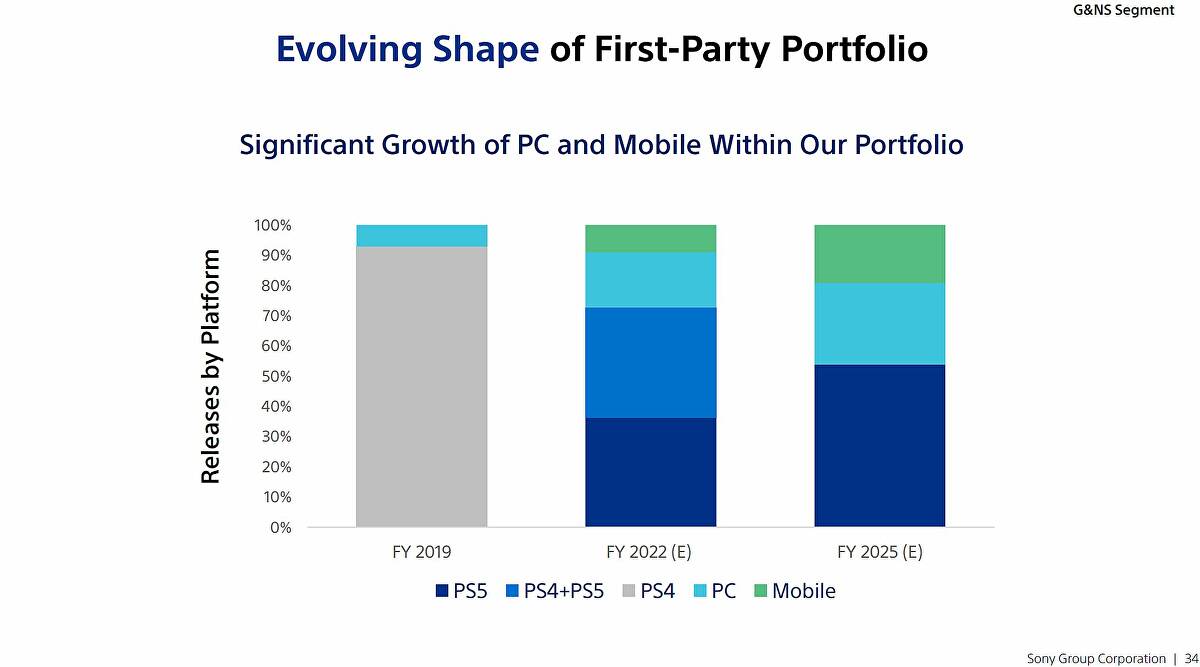 G&NS Segment

Evolving Shape of First-Party Portfolio

Significant Growth of PC and Mobile Within Our Portfolio

Releases by Platform

100%
90%
80%
70%
60%
50%
40%
30%
20%
10%
0%

FY 2019
FY 2022 (E)
FY 2025 (E)

PS5 PS4+PS5 PS4 PC Mobile

Sony Group Corporation | 34